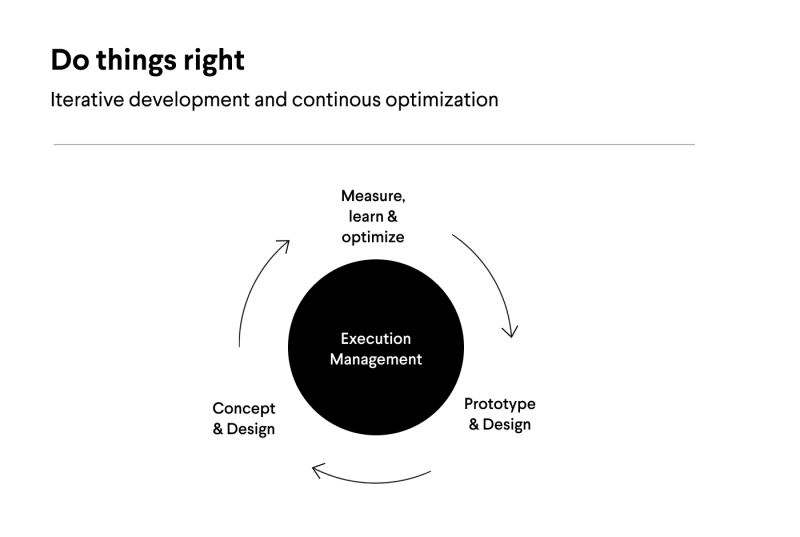 Do things right

Iterative development and continous optimization

Measure, learn & optimize

Execution Management

Prototype & Design

Concept & Design